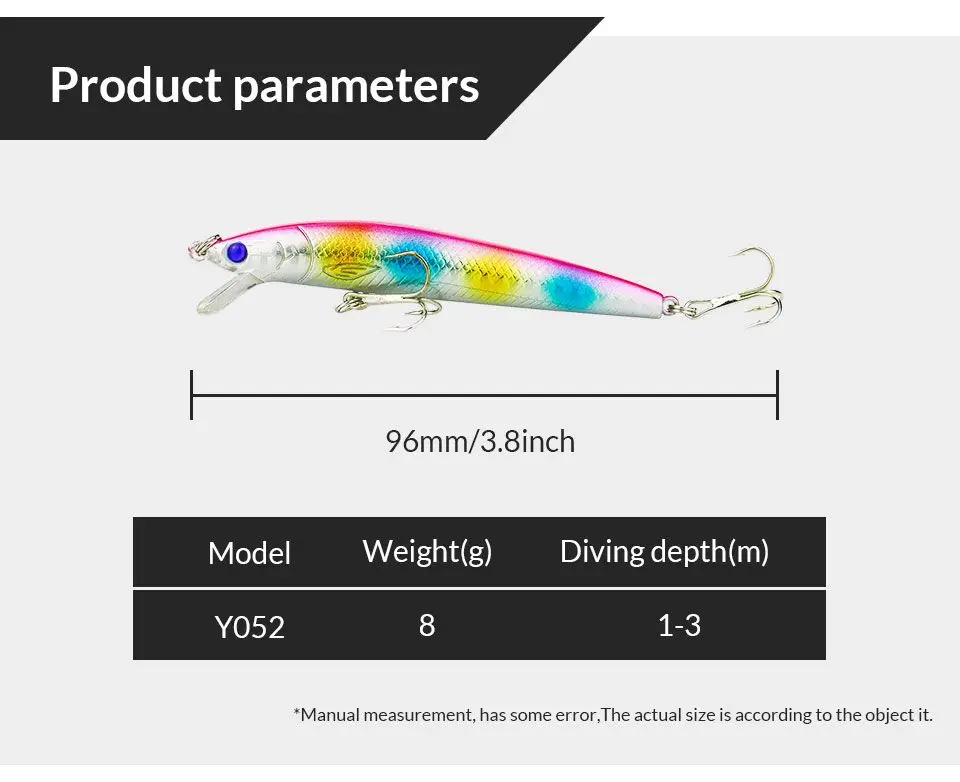 Product parameters

96mm/3.8inch

| Model | Weight(g) | Diving depth(m) |
|---|---|---|
| Y052 | 8 | 1-3 |

*Manual measurement, has some error,The actual size is according to the object it.